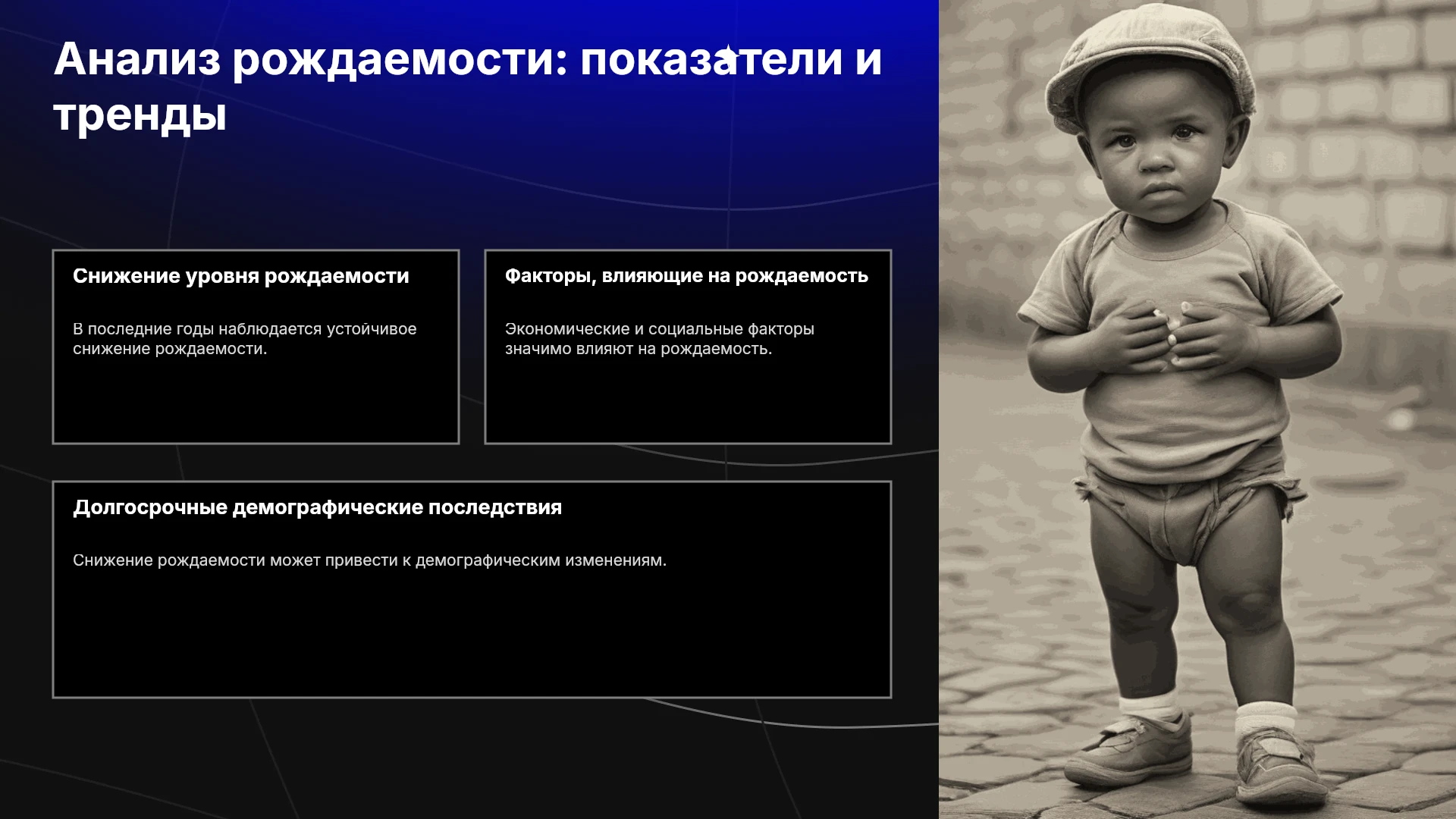 Анализ рождаемости: показатели и тренды

Снижение уровня рождаемости

В последние годы наблюдается устойчивое снижение рождаемости.

Факторы, влияющие на рождаемость

Экономические и социальные факторы значимо влияют на рождаемость.

Долгосрочные демографические последствия

Снижение рождаемости может привести к демографическим изменениям.